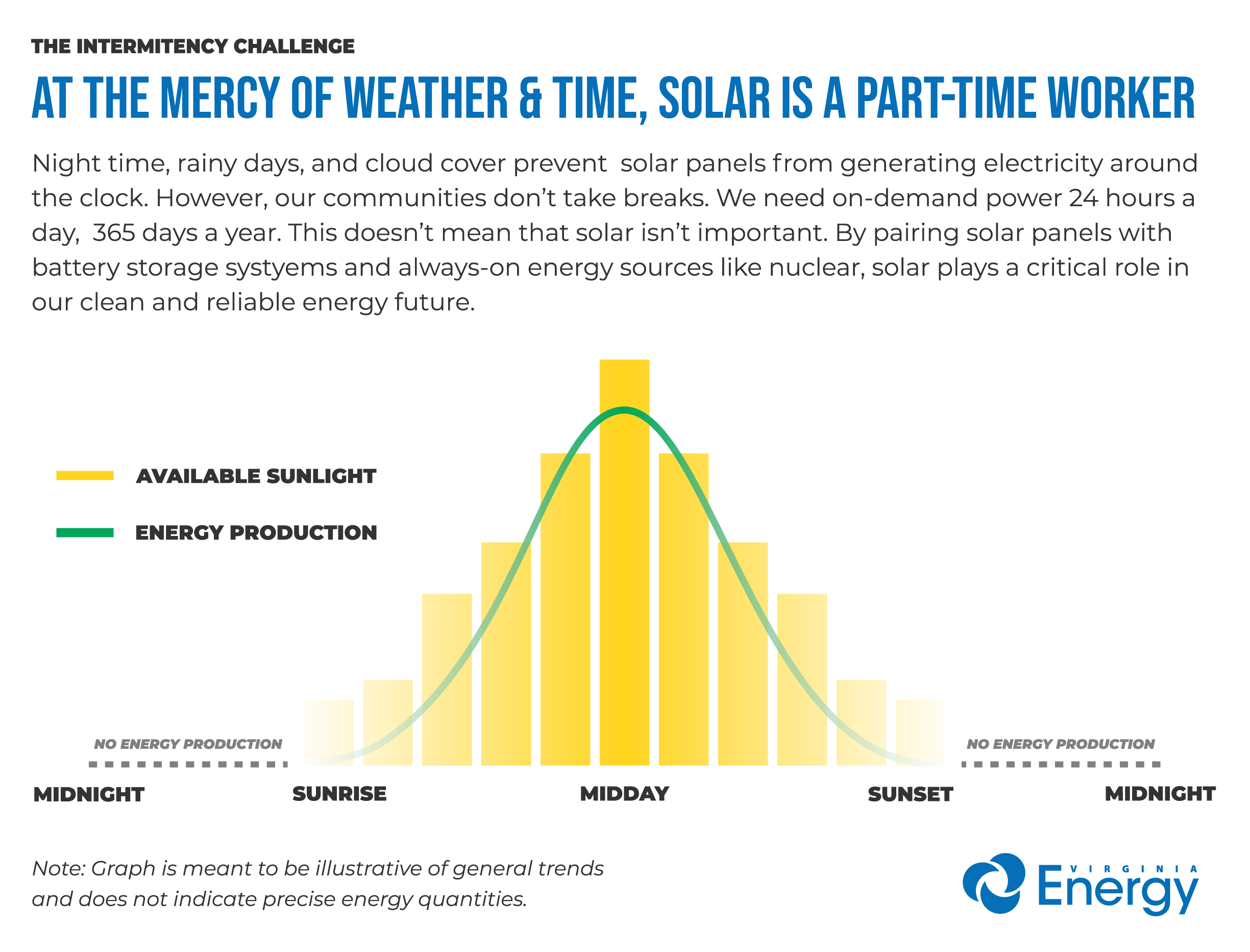 THE INTERMITENCY CHALLENGE

AT THE MERCY OF WEATHER & TIME, SOLAR IS A PART-TIME WORKER

Night time, rainy days, and cloud cover prevent solar panels from generating electricity around the clock. However, our communities don't take breaks. We need on-demand power 24 hours a day, 365 days a year. This doesn't mean that solar isn't important. By pairing solar panels with battery storage systyems and always-on energy sources like nuclear, solar plays a critical role in our clean and reliable energy future.

AVAILABLE SUNLIGHT

ENERGY PRODUCTION

NO ENERGY PRODUCTION

NO ENERGY PRODUCTION

MIDNIGHT

SUNRISE

MIDDAY

SUNSET

MIDNIGHT

Note: Graph is meant to be illustrative of general trends and does not indicate precise energy quantities.

VIRGINIA Energy